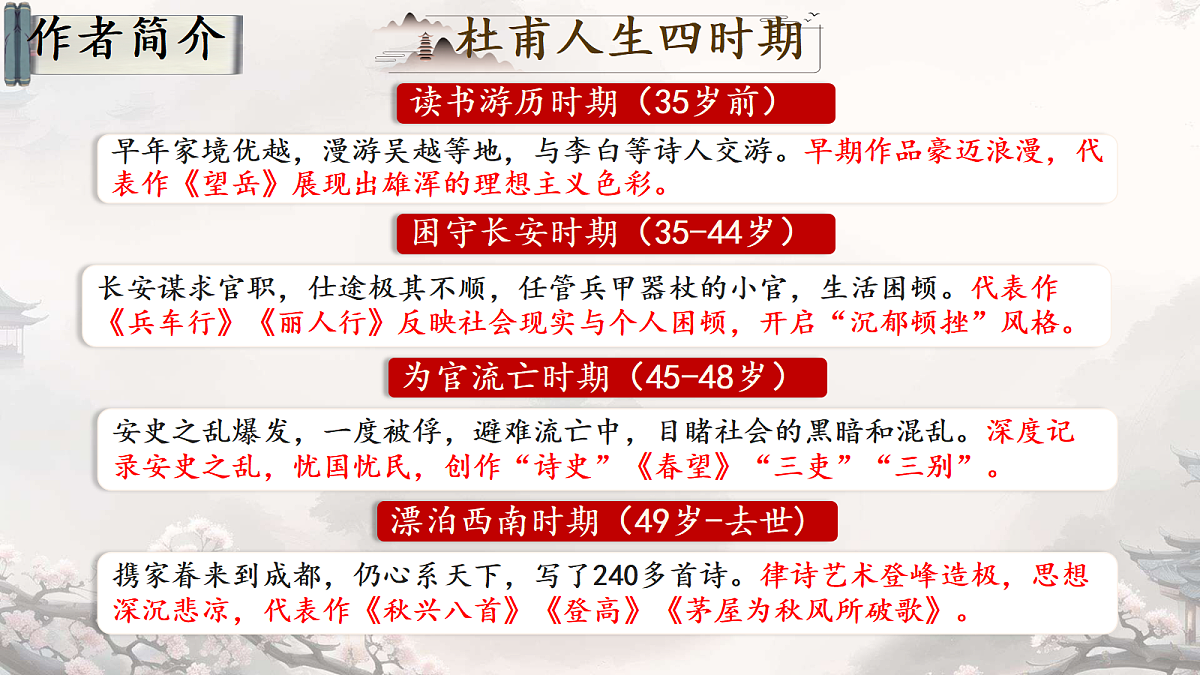 作者简介

杜甫人生四时期

读书游历时期（35岁前）

早年家境优越，漫游吴越等地，与李白等诗人交游。早期作品豪迈浪漫，代表作《望岳》展现出雄浑的理想主义色彩。

困守长安时期（35-44岁）

长安谋求官职，仕途极其不顺，任管兵甲器杖的小官，生活困顿。代表作《兵车行》《丽人行》反映社会现实与个人困顿，开启“沉郁顿挫”风格。

为官流亡时期（45-48岁）

安史之乱爆发，一度被俘，避难流亡中，目睹社会的黑暗和混乱。深度记录安史之乱，忧国忧民，创作“诗史”《春望》“三吏”“三别”。

漂泊西南时期（49岁-去世）

携家眷来到成都，仍心系天下，写了240多首诗。律诗艺术登峰造极，思想深沉悲凉，代表作《秋兴八首》《登高》《茅屋为秋风所破歌》。